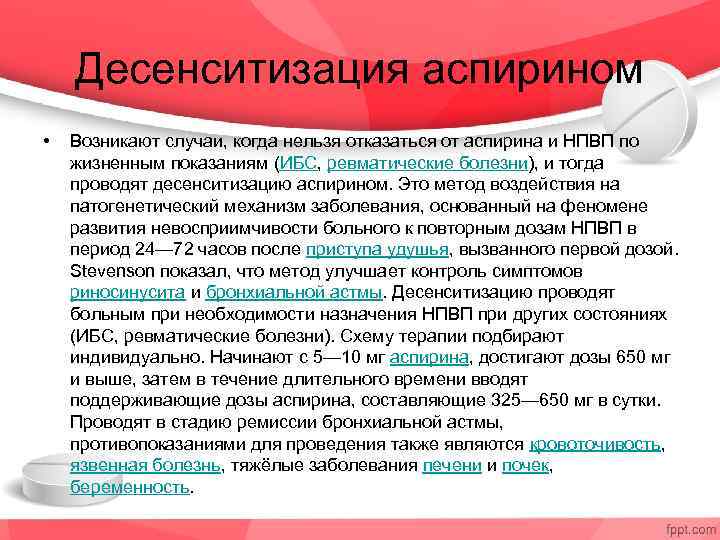 Десенситизация аспирином

• Возникают случаи, когда нельзя отказаться от аспирина и НПВП по жизненным показаниям (ИБС, ревматические болезни), и тогда проводят десенситизацию аспирином. Это метод воздействия на патогенетический механизм заболевания, основанный на феномене развития невосприимчивости больного к повторным дозам НПВП в период 24—72 часов после приступа удушья, вызванного первой дозой. Stevenson показал, что метод улучшает контроль симптомов риносинусита и бронхиальной астмы. Десенситизацию проводят больным при необходимости назначения НПВП при других состояниях (ИБС, ревматические болезни). Схему терапии подбирают индивидуально. Начинают с 5—10 мг аспирина, достигают дозы 650 мг и выше, затем в течение длительного времени вводят поддерживающие дозы аспирина, составляющие 325—650 мг в сутки. Проводят в стадию ремиссии бронхиальной астмы, противопоказаниями для проведения также являются кровоточивость, язвенная болезнь, тяжёлые заболевания печени и почек, беременность.

fppt.com